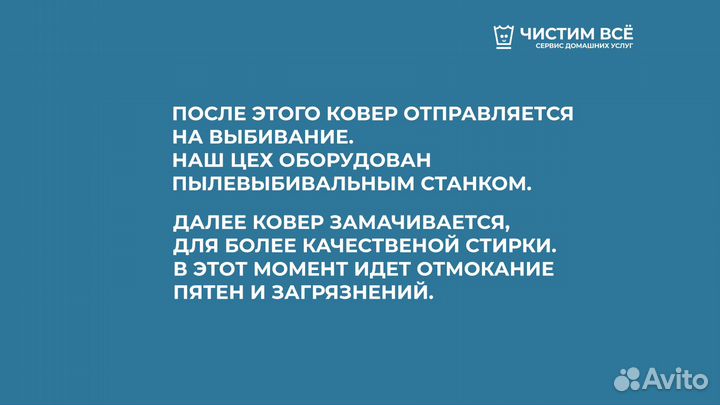 ЧИСТИМ ВСЁ
СЕРВИС ДОМАШНИХ УСЛУГ

ПОСЛЕ ЭТОГО КОВЕР ОТПРАВЛЯЕТСЯ НА ВЫБИВАНИЕ.
НАШ ЦЕХ ОБОРУДОВАН ПЫЛЕВЫБИВАЛЬНЫМ СТАНКОМ.

ДАЛЕЕ КОВЕР ЗАМАЧИВАЕТСЯ, ДЛЯ БОЛЕЕ КАЧЕСТВЕНОЙ СТИРКИ.
В ЭТОТ МОМЕНТ ИДЕТ ОТМОКАНИЕ ПЯТЕН И ЗАГРЯЗНЕНИЙ.

Avito